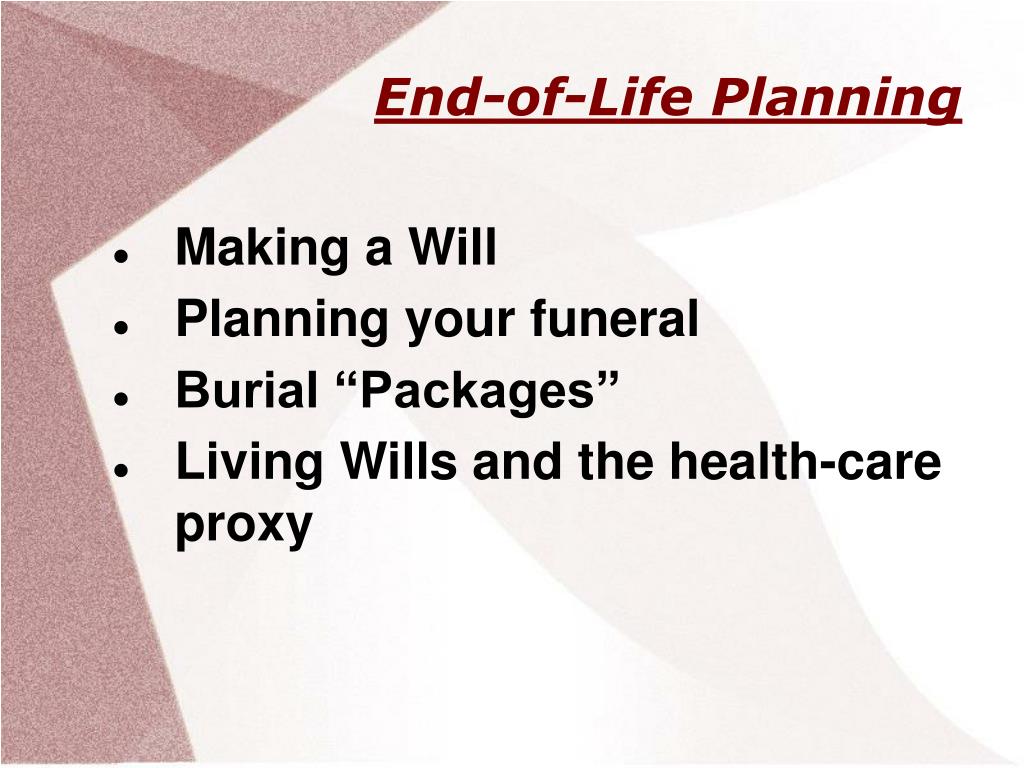 End-of-Life Planning

- Making a Will
- Planning your funeral
- Burial “Packages”
- Living Wills and the health-care proxy